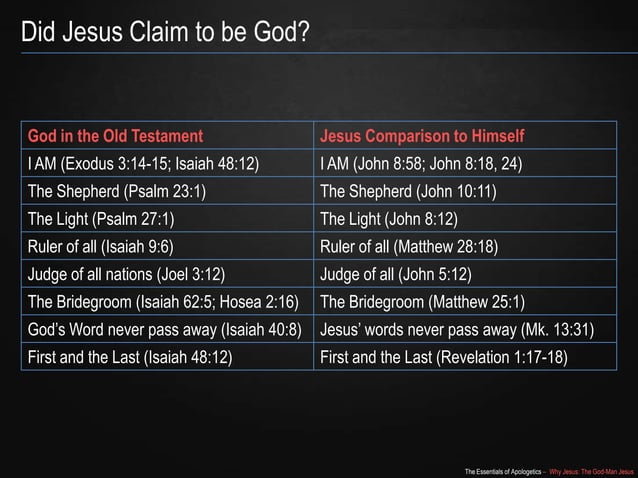 Did Jesus Claim to be God?

| God in the Old Testament | Jesus Comparison to Himself |
|---|---|
| I AM (Exodus 3:14-15; Isaiah 48:12) | I AM (John 8:58; John 8:18, 24) |
| The Shepherd (Psalm 23:1) | The Shepherd (John 10:11) |
| The Light (Psalm 27:1) | The Light (John 8:12) |
| Ruler of all (Isaiah 9:6) | Ruler of all (Matthew 28:18) |
| Judge of all nations (Joel 3:12) | Judge of all (John 5:12) |
| The Bridegroom (Isaiah 62:5; Hosea 2:16) | The Bridegroom (Matthew 25:1) |
| God's Word never pass away (Isaiah 40:8) | Jesus' words never pass away (Mk. 13:31) |
| First and the Last (Isaiah 48:12) | First and the Last (Revelation 1:17-18) |

The Essentials of Apologetics – Why Jesus: The God-Man Jesus